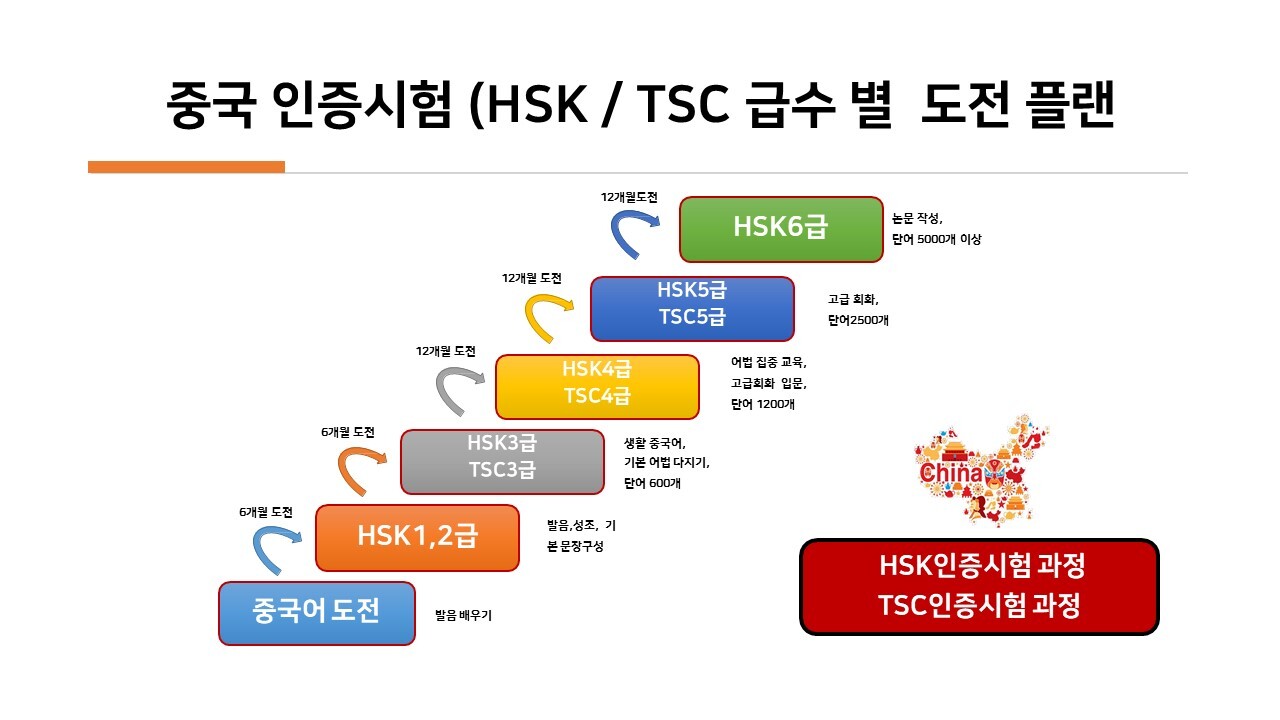 중국 인증시험 (HSK / TSC 급수 별 도전 플랜

12개월도전

HSK6급

논문 작성,
단어 5000개 이상

12개월 도전

HSK5급
TSC5급

고급 회화,
단어2500개

12개월 도전

HSK4급
TSC4급

어법 집중 교육,
고급회화 입문,
단어 1200개

6개월 도전

HSK3급
TSC3급

생활 중국어,
기본 어법 다지기,
단어 600개

6개월 도전

HSK1,2급

발음,성조, 기본 문장구성

중국어 도전

발음 배우기

China

HSK인증시험 과정
TSC인증시험 과정